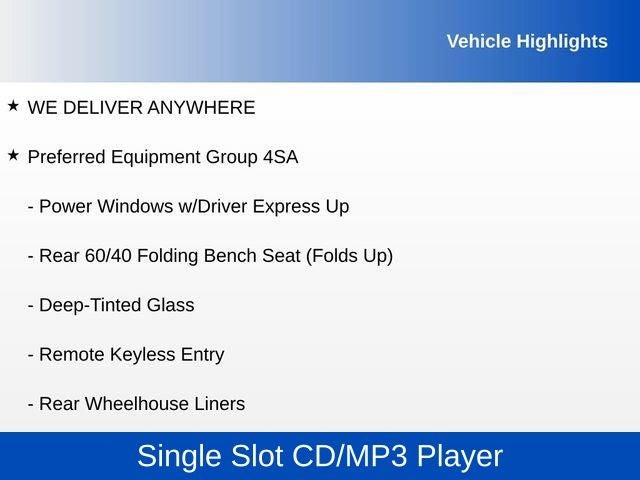 Vehicle Highlights

★ WE DELIVER ANYWHERE

★ Preferred Equipment Group 4SA

- Power Windows w/Driver Express Up

- Rear 60/40 Folding Bench Seat (Folds Up)

- Deep-Tinted Glass

- Remote Keyless Entry

- Rear Wheelhouse Liners

Single Slot CD/MP3 Player